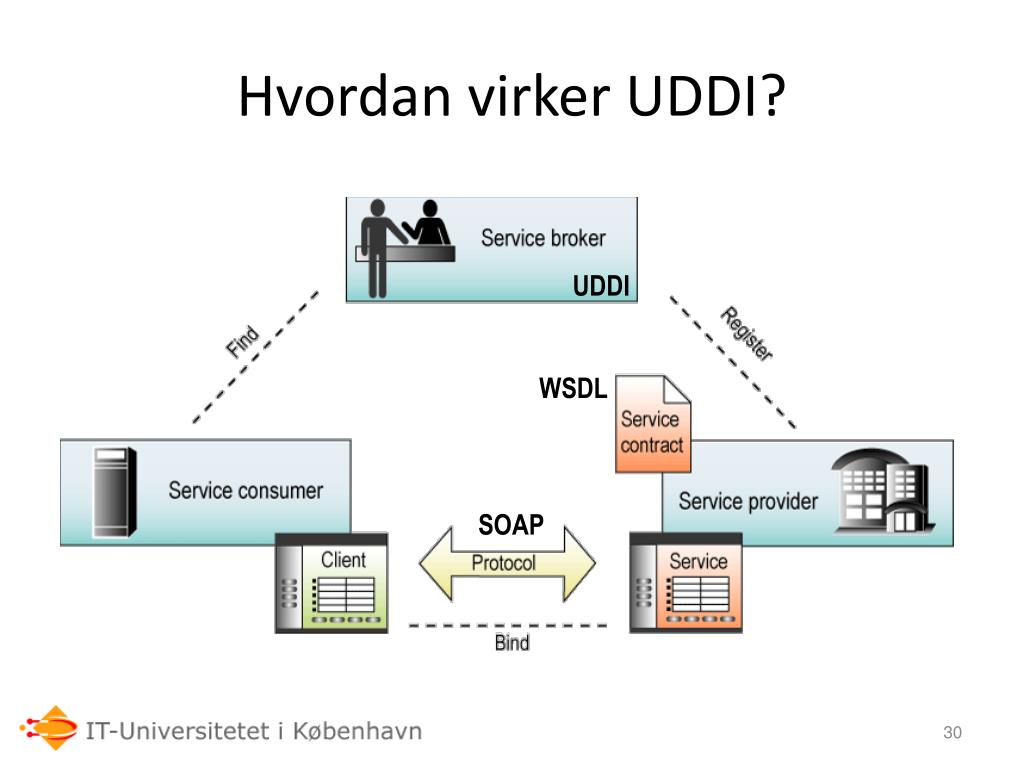 Hvordan virker UDDI?

Service broker
UDDI

Find

Register

WSDL

Service contract

Service consumer

Service provider

SOAP

Client

Protocol

Service

Bind

IT-Universitetet i København

30